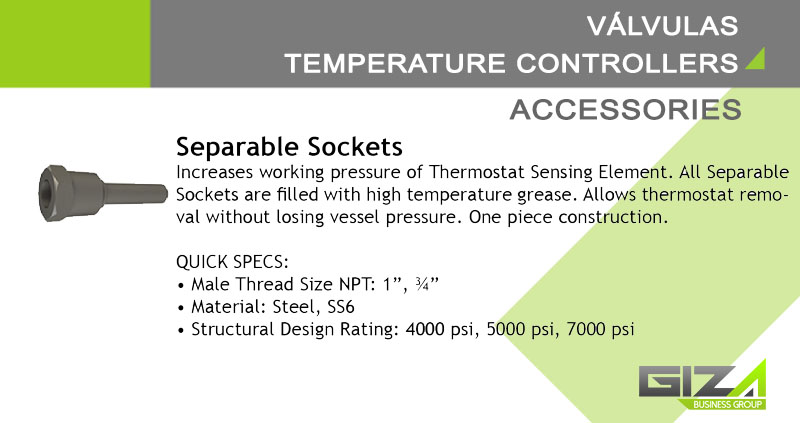 VÁLVULAS
TEMPERATURE CONTROLLERS

ACCESSORIES

Separable Sockets

Increases working pressure of Thermostat Sensing Element. All Separable Sockets are filled with high temperature grease. Allows thermostat removal without losing vessel pressure. One piece construction.

QUICK SPECS:
• Male Thread Size NPT: 1”, ¾”
• Material: Steel, SS6
• Structural Design Rating: 4000 psi, 5000 psi, 7000 psi

GIZA
BUSINESS GROUP